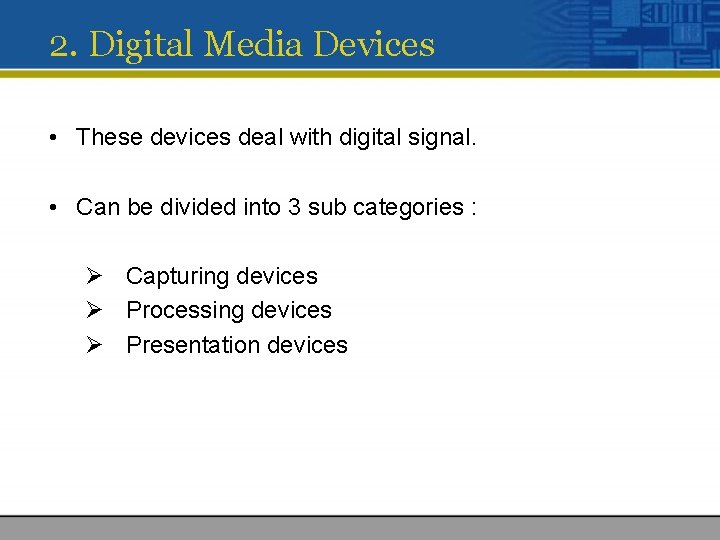 2. Digital Media Devices

• These devices deal with digital signal.

• Can be divided into 3 sub categories :

➢ Capturing devices
➢ Processing devices
➢ Presentation devices